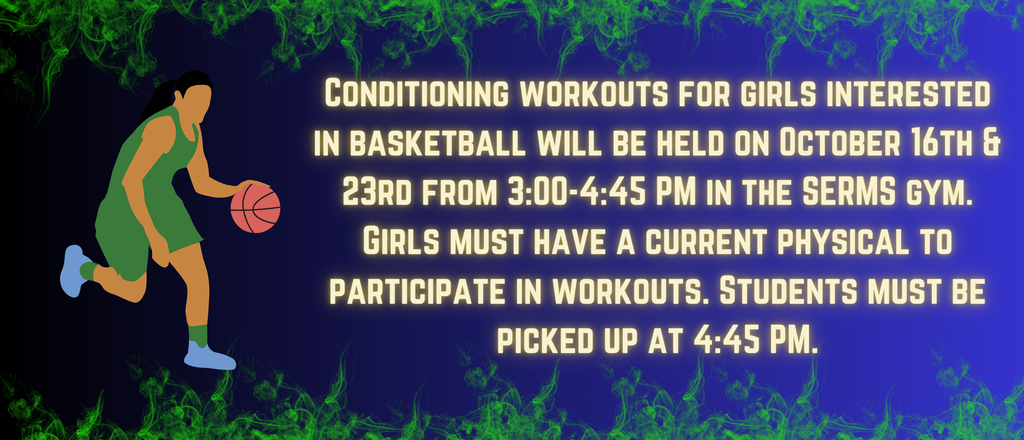 Conditioning workouts for girls interested in basketball will be held on October 16th & 23rd from 3:00-4:45 PM in the SERMS gym. Girls must have a current physical to participate in workouts. Students must be picked up at 4:45 PM.